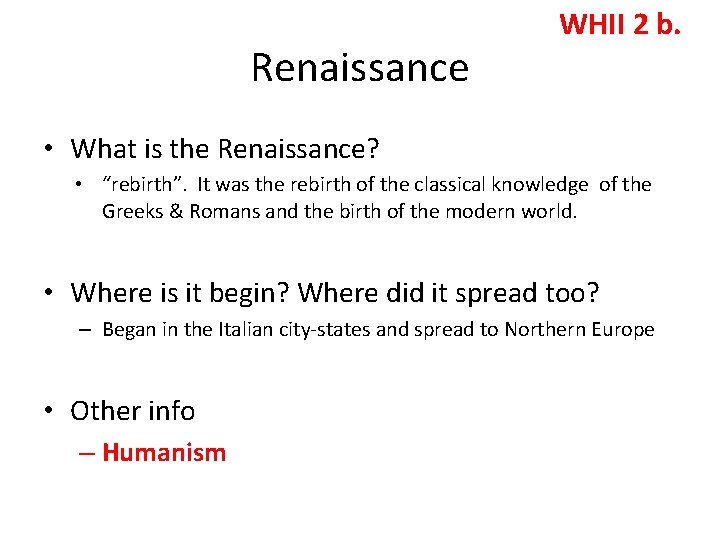 WHII 2 b.

Renaissance

• What is the Renaissance?
  • “rebirth”. It was the rebirth of the classical knowledge of the Greeks & Romans and the birth of the modern world.

• Where is it begin? Where did it spread too?
  – Began in the Italian city-states and spread to Northern Europe

• Other info
  – Humanism